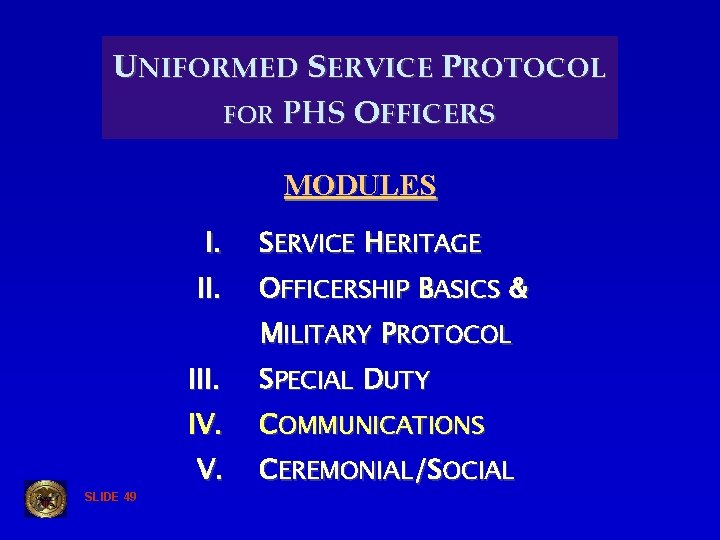 UNIFORMED SERVICE PROTOCOL FOR PHS OFFICERS

MODULES

I. SERVICE HERITAGE
II. OFFICERSHIP BASICS & MILITARY PROTOCOL
III. SPECIAL DUTY
IV. COMMUNICATIONS
V. CEREMONIAL/SOCIAL

SLIDE 49